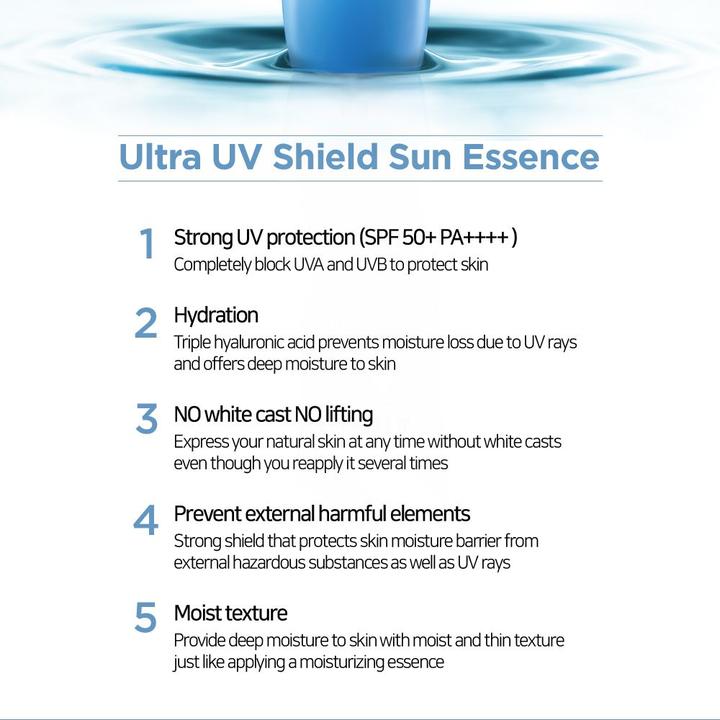 Ultra UV Shield Sun Essence

1 Strong UV protection (SPF 50+ PA++++ )
Completely block UVA and UVB to protect skin

2 Hydration
Triple hyaluronic acid prevents moisture loss due to UV rays and offers deep moisture to skin

3 NO white cast NO lifting
Express your natural skin at any time without white casts even though you reapply it several times

4 Prevent external harmful elements
Strong shield that protects skin moisture barrier from external hazardous substances as well as UV rays

5 Moist texture
Provide deep moisture to skin with moist and thin texture just like applying a moisturizing essence